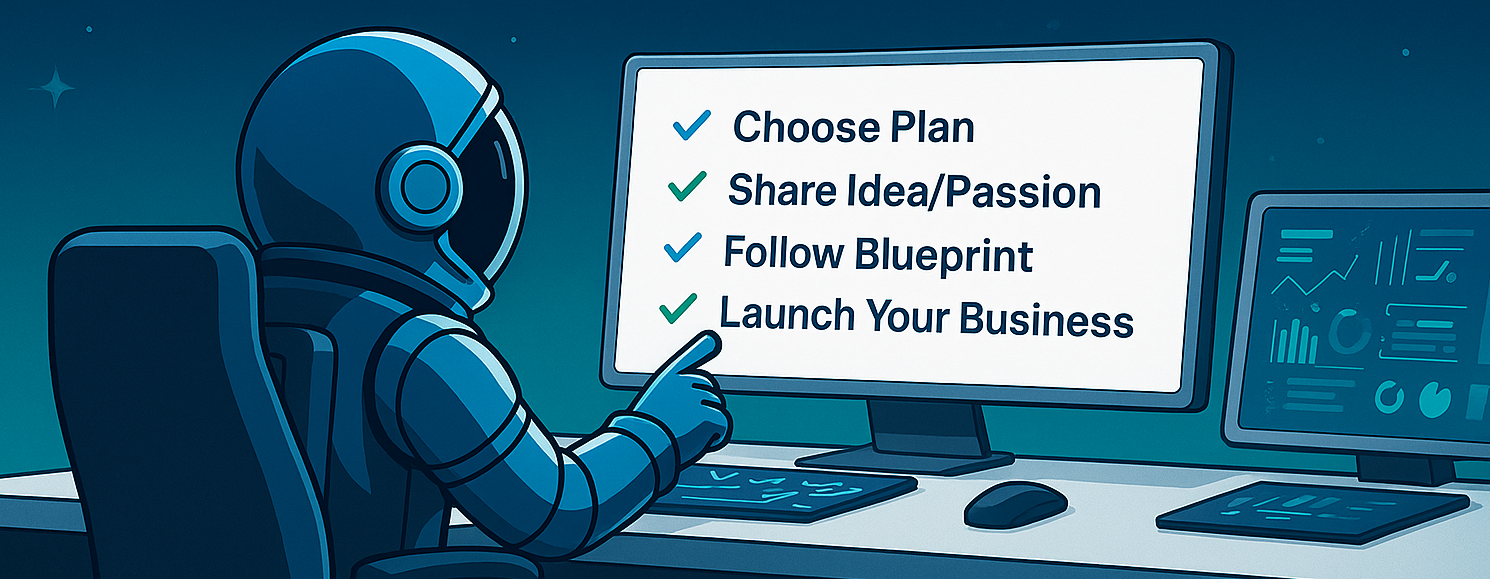 ✓ Choose Plan
✓ Share Idea/Passion
✓ Follow Blueprint
✓ Launch Your Business